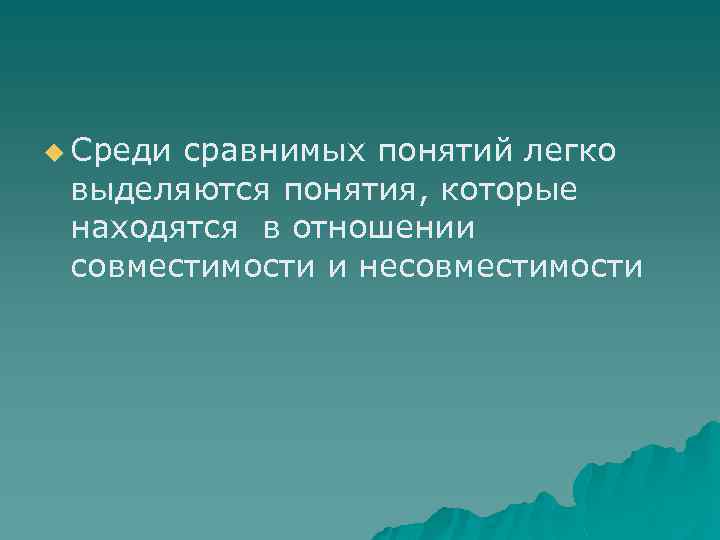 Среди сравнимых понятий легко выделяются понятия, которые находятся в отношении совместимости и несовместимости